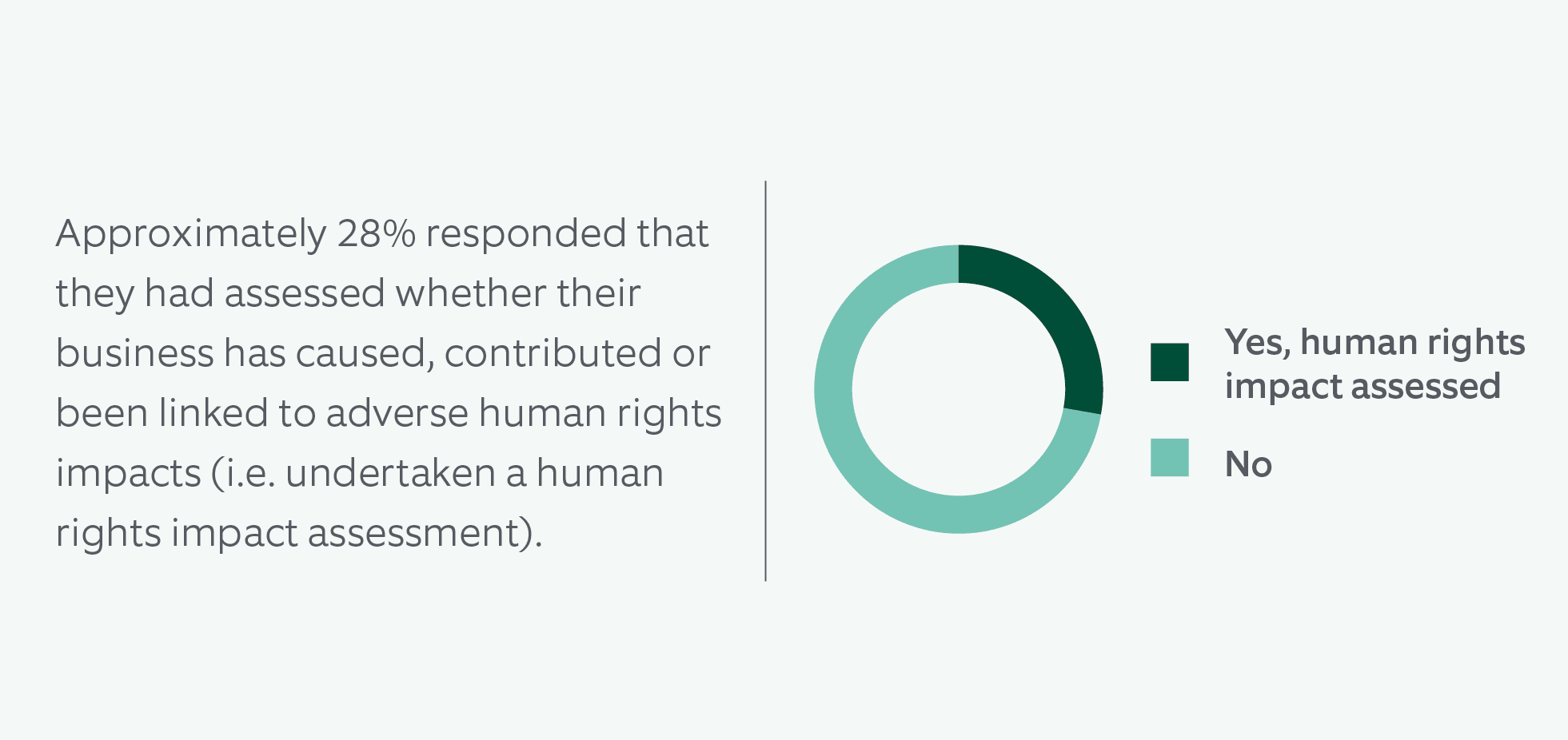 Approximately 28% responded that they had assessed whether their business has caused, contributed or been linked to adverse human rights impacts (i.e. undertaken a human rights impact assessment).

Yes, human rights impact assessed

No